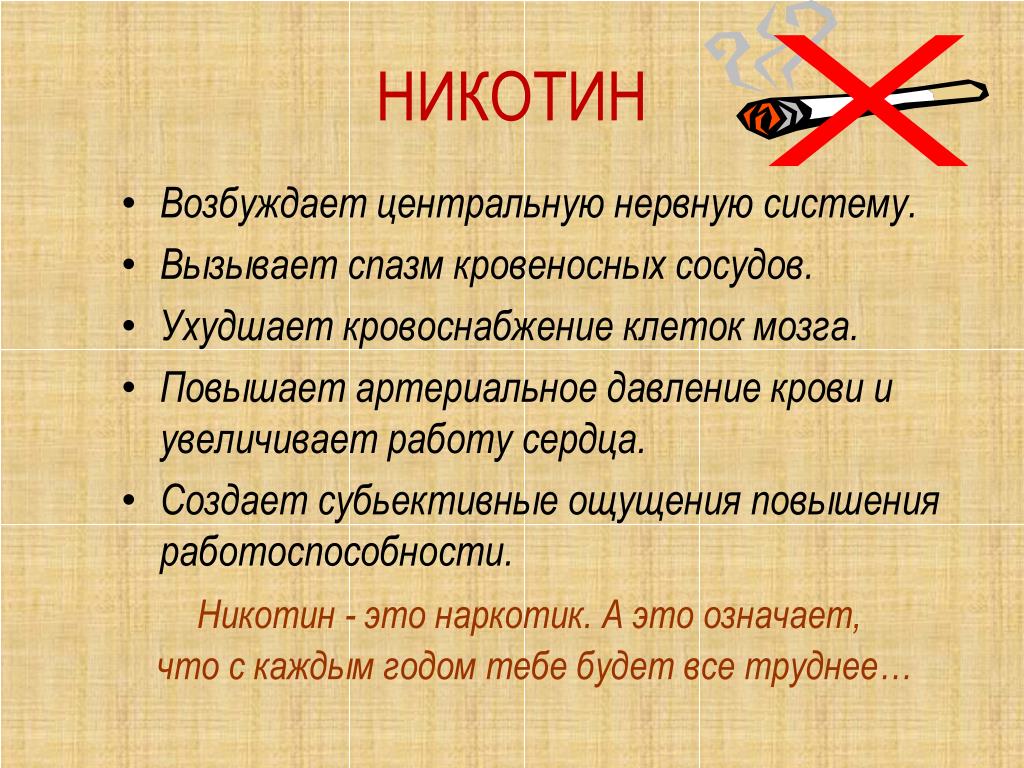 НИКОТИН

• Возбуждает центральную нервную систему.
• Вызывает спазм кровеносных сосудов.
• Ухудшает кровоснабжение клеток мозга.
• Повышает артериальное давление крови и увеличивает работу сердца.
• Создает субьективные ощущения повышения работоспособности.

Никотин - это наркотик. А это означает, что с каждым годом тебе будет все труднее…